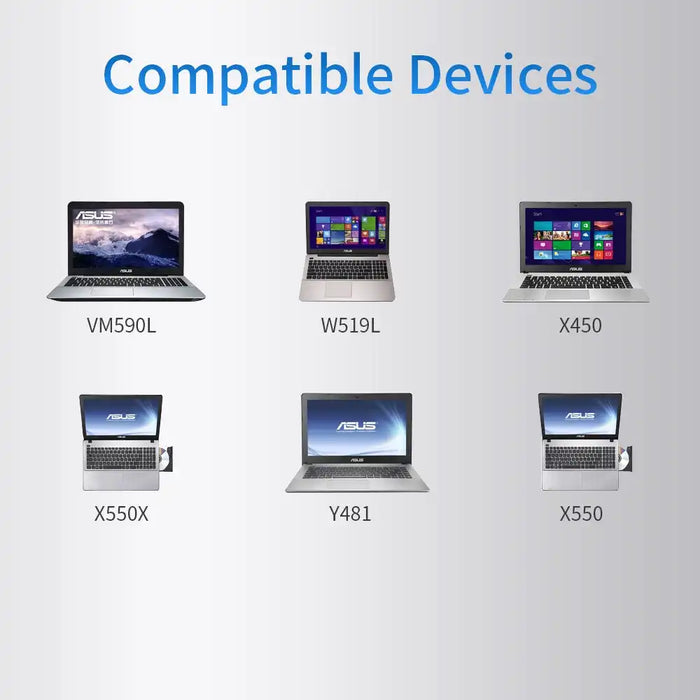 Compatible Devices

ASUS

VM590L

W519L

X450

ASUS

X550X

ASUS

Y481

ASUS

X550